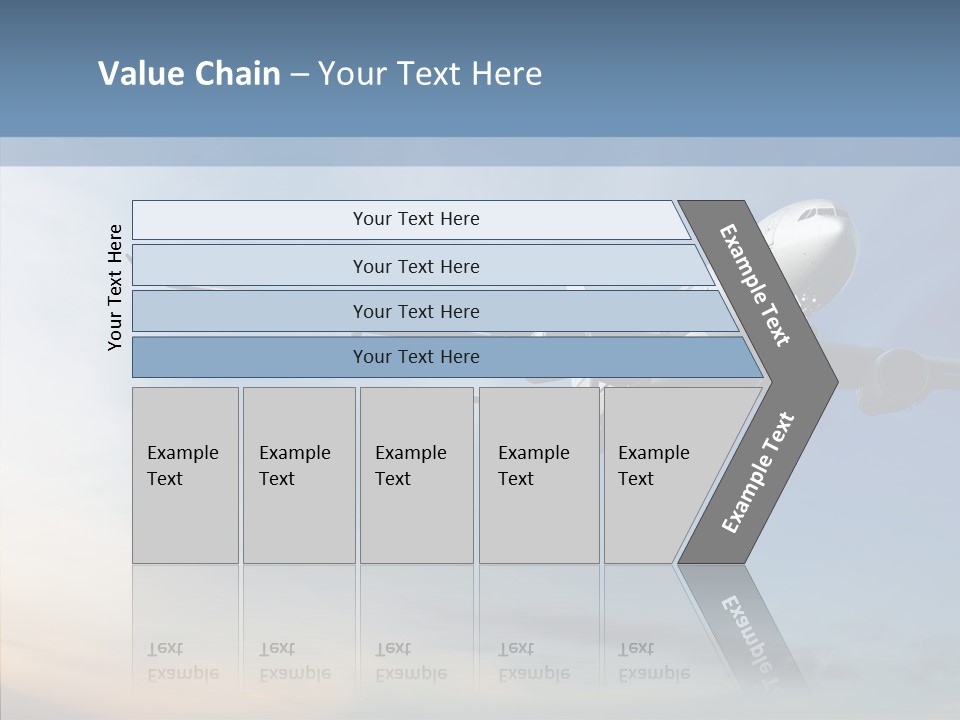 Value Chain – Your Text Here

Your Text Here

Your Text Here

Your Text Here

Your Text Here

Your Text Here

Example Text

Example Text

Example Text

Example Text

Example Text

Example Text

Example Text